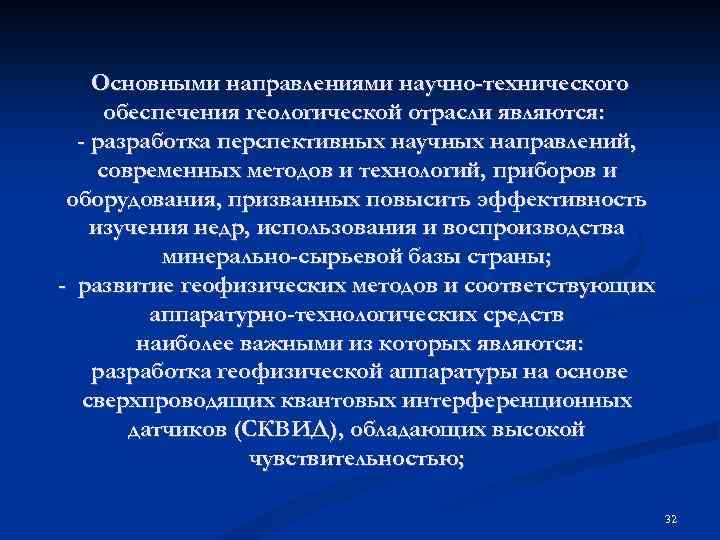 Основными направлениями научно-технического обеспечения геологической отрасли являются:
- разработка перспективных научных направлений, современных методов и технологий, приборов и оборудования, призванных повысить эффективность изучения недр, использования и воспроизводства минерально-сырьевой базы страны;
- развитие геофизических методов и соответствующих аппаратурно-технологических средств наиболее важными из которых являются:
разработка геофизической аппаратуры на основе сверхпроводящих квантовых интерференционных датчиков (СКВИД), обладающих высокой чувствительностью;

32